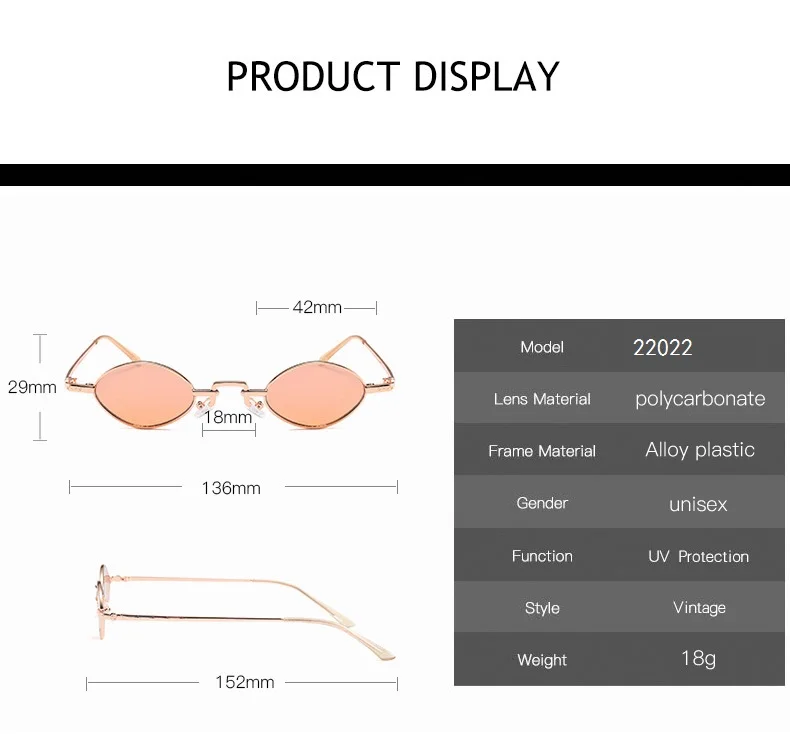 PRODUCT DISPLAY

42mm

29mm

18mm

136mm

152mm

| Model | 22022 |
|---|---|
| Lens Material | polycarbonate |
| Frame Material | Alloy plastic |
| Gender | unisex |
| Function | UV Protection |
| Style | Vintage |
| Weight | 18g |